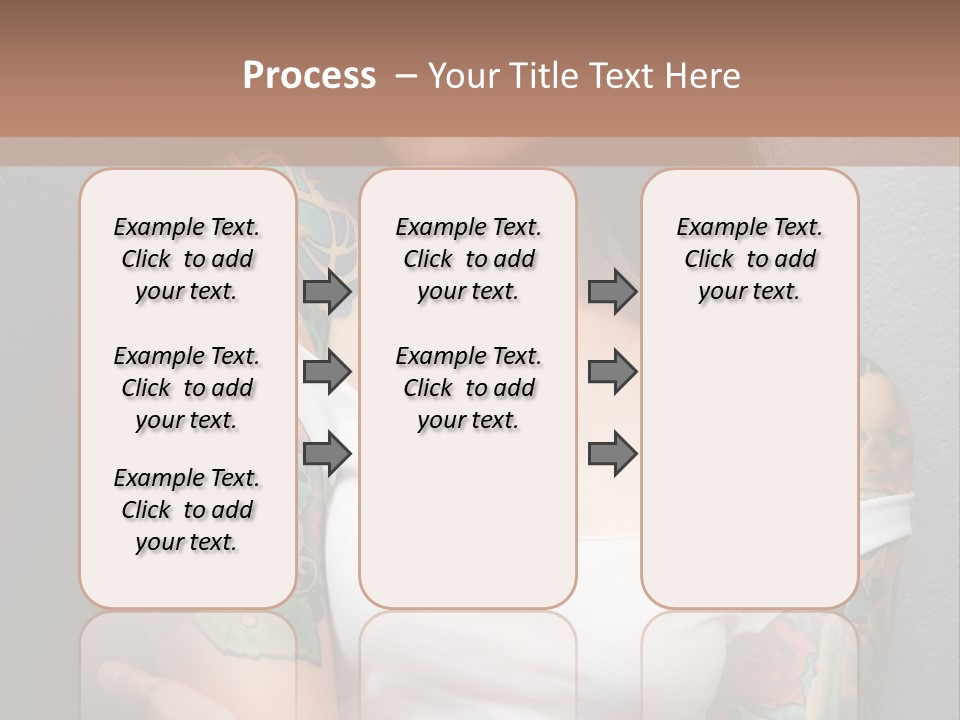 Process – Your Title Text Here

Example Text. Click to add your text.

Example Text. Click to add your text.

Example Text. Click to add your text.

Example Text. Click to add your text.

Example Text. Click to add your text.

Example Text. Click to add your text.